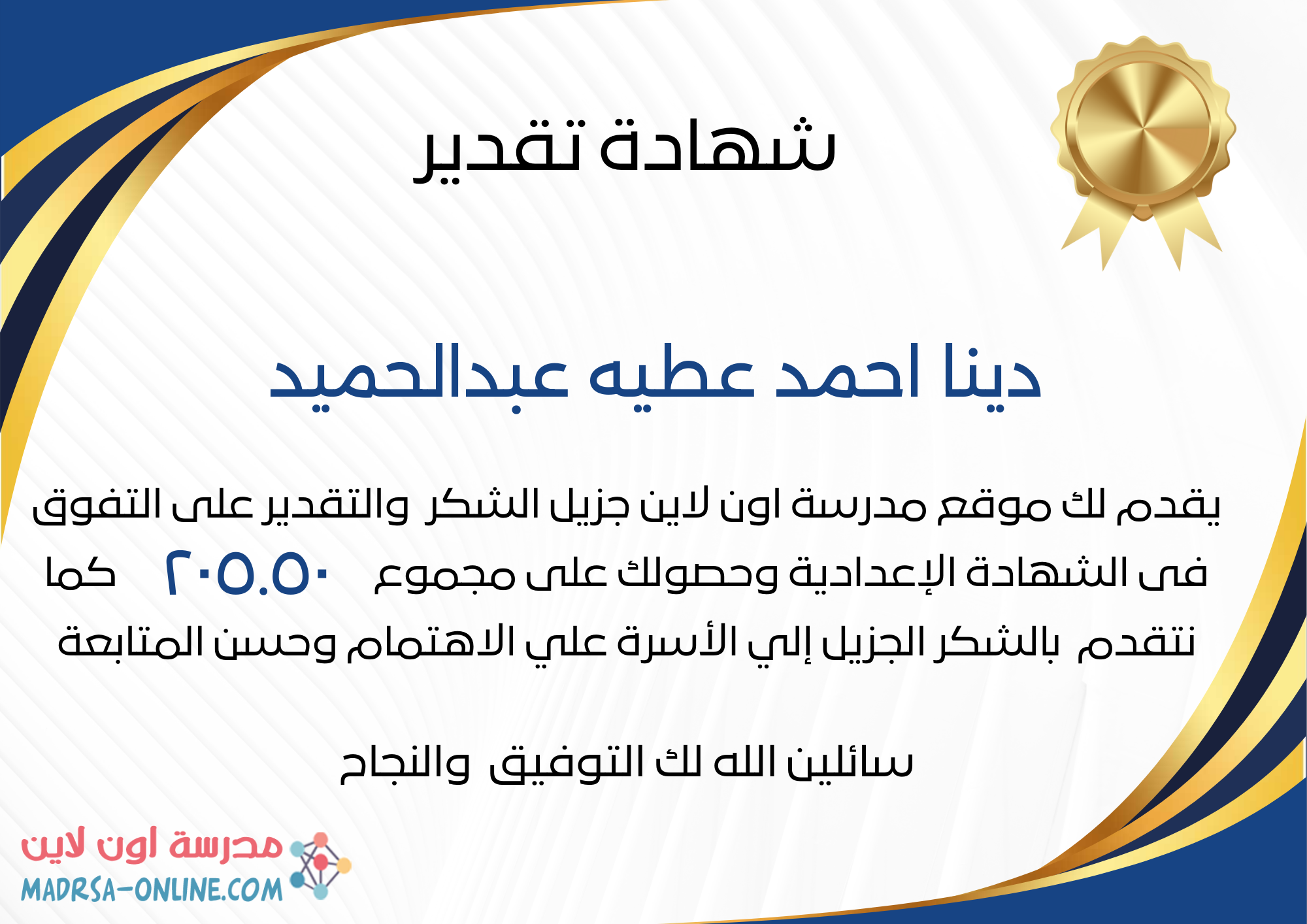 شهادة تقدير

دينا احمد عطيه عبدالحميد

يقدم لك موقع مدرسة اون لاين جزيل الشكر والتقدير على التفوق فى الشهادة الإعدادية وحصولك على مجموع ٢٠٥.٥٠ كما نتقدم بالشكر الجزيل إلي الأسرة علي الاهتمام وحسن المتابعة

سائلين الله لك التوفيق والنجاح

مدرسة اون لاين
MADRSA-ONLINE.COM